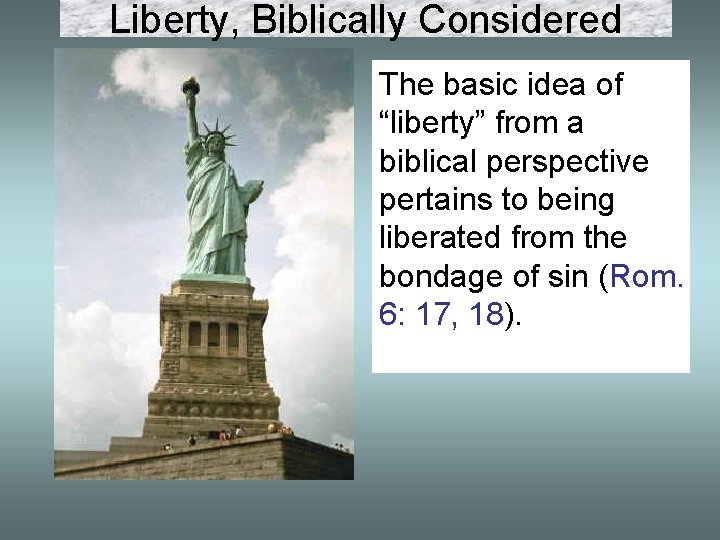 Liberty, Biblically Considered

The basic idea of “liberty” from a biblical perspective pertains to being liberated from the bondage of sin (Rom. 6: 17, 18).